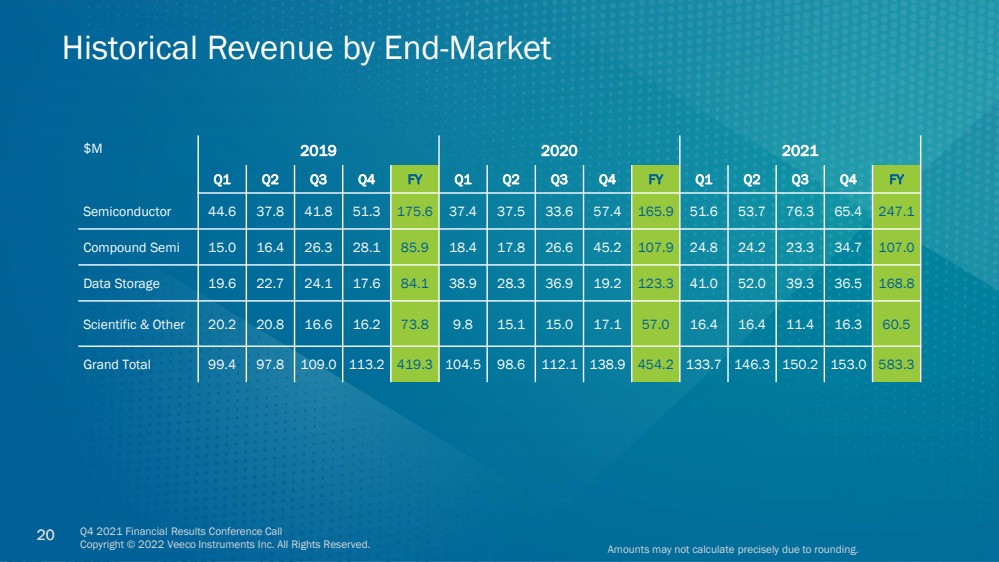 Historical Revenue by End-Market

| $M | 2019 | | | | | 2020 | | | | | 2021 | | | | |
|---|---|---|---|---|---|---|---|---|---|---|---|---|---|---|---|
| | Q1 | Q2 | Q3 | Q4 | FY | Q1 | Q2 | Q3 | Q4 | FY | Q1 | Q2 | Q3 | Q4 | FY |
| Semiconductor | 44.6 | 37.8 | 41.8 | 51.3 | 175.6 | 37.4 | 37.5 | 33.6 | 57.4 | 165.9 | 51.6 | 53.7 | 76.3 | 65.4 | 247.1 |
| Compound Semi | 15.0 | 16.4 | 26.3 | 28.1 | 85.9 | 18.4 | 17.8 | 26.6 | 45.2 | 107.9 | 24.8 | 24.2 | 23.3 | 34.7 | 107.0 |
| Data Storage | 19.6 | 22.7 | 24.1 | 17.6 | 84.1 | 38.9 | 28.3 | 36.9 | 19.2 | 123.3 | 41.0 | 52.0 | 39.3 | 36.5 | 168.8 |
| Scientific & Other | 20.2 | 20.8 | 16.6 | 16.2 | 73.8 | 9.8 | 15.1 | 15.0 | 17.1 | 57.0 | 16.4 | 16.4 | 11.4 | 16.3 | 60.5 |
| Grand Total | 99.4 | 97.8 | 109.0 | 113.2 | 419.3 | 104.5 | 98.6 | 112.1 | 138.9 | 454.2 | 133.7 | 146.3 | 150.2 | 153.0 | 583.3 |

20 Q4 2021 Financial Results Conference Call
Copyright © 2022 Veeco Instruments Inc. All Rights Reserved.

Amounts may not calculate precisely due to rounding.